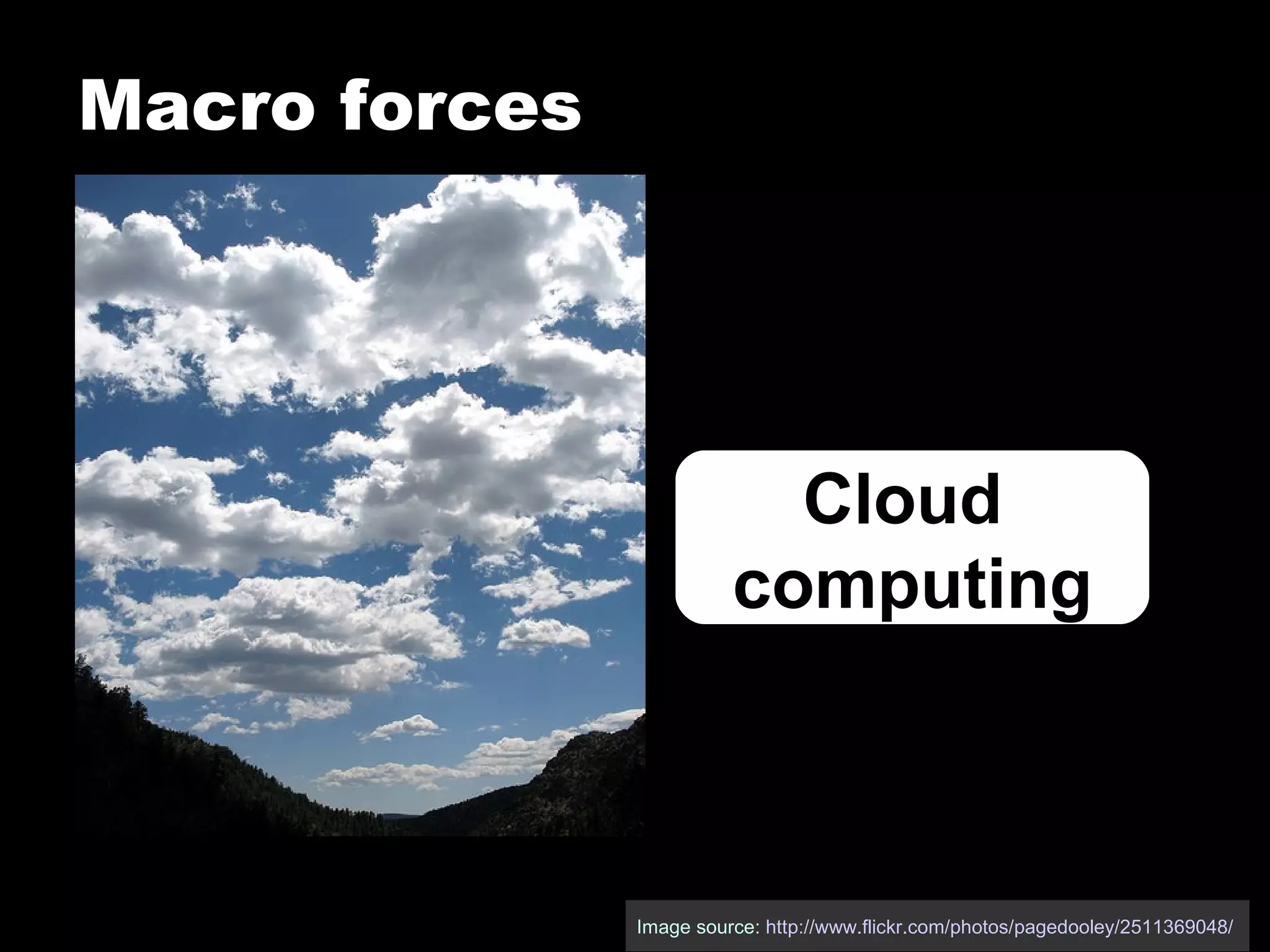 Macro forces

Cloud computing

Image source: http://www.flickr.com/photos/pagedooley/2511369048/